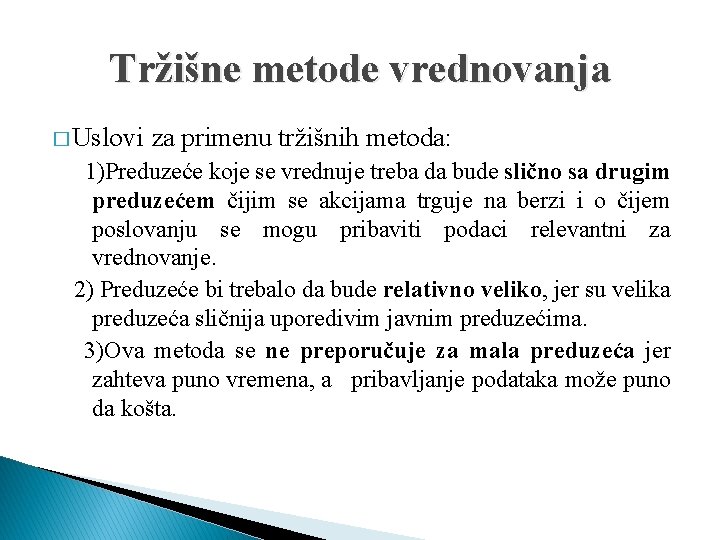 Tržišne metode vrednovanja

□ Uslovi za primenu tržišnih metoda:

1)Preduzeće koje se vrednuje treba da bude slično sa drugim preduzećem čijim se akcijama trguje na berzi i o čijem poslovanju se mogu pribaviti podaci relevantni za vrednovanje.

2) Preduzeće bi trebalo da bude relativno veliko, jer su velika preduzeća sličnija uporedivim javnim preduzećima.

3)Ova metoda se ne preporučuje za mala preduzeća jer zahteva puno vremena, a pribavljanje podataka može puno da košta.